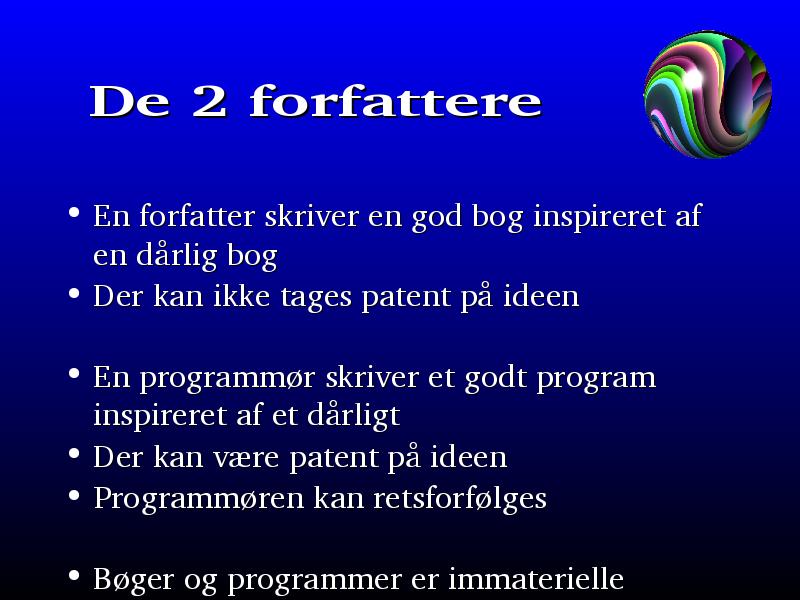 De 2 forfattere

• En forfatter skriver en god bog inspireret af en dårlig bog
• Der kan ikke tages patent på ideen

• En programmør skriver et godt program inspireret af et dårligt
• Der kan være patent på ideen
• Programmøren kan retsforfølges

• Bøger og programmer er immaterielle